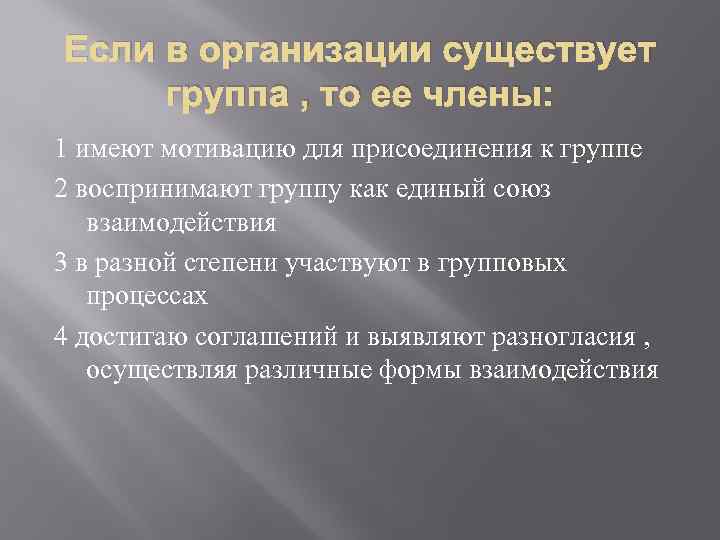 Если в организации существует группа , то ее члены:

1 имеют мотивацию для присоединения к группе

2 воспринимают группу как единый союз взаимодействия

3 в разной степени участвуют в групповых процессах

4 достигаю соглашений и выявляют разногласия , осуществляя различные формы взаимодействия